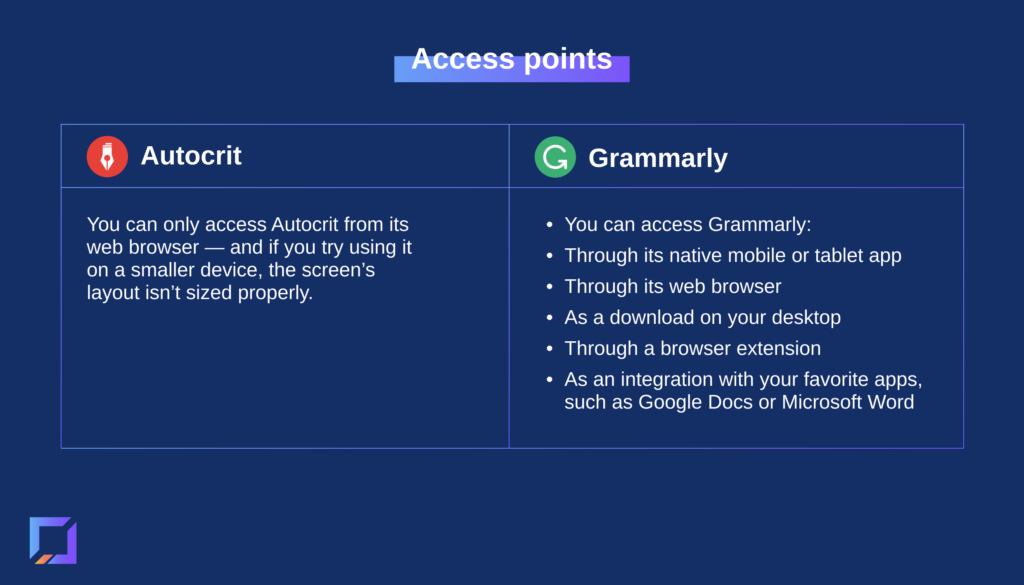 Access points

| Autocrit | Grammarly |
|---|---|
| You can only access Autocrit from its web browser — and if you try using it on a smaller device, the screen's layout isn't sized properly. | • You can access Grammarly: • Through its native mobile or tablet app • Through its web browser • As a download on your desktop • Through a browser extension • As an integration with your favorite apps, such as Google Docs or Microsoft Word |